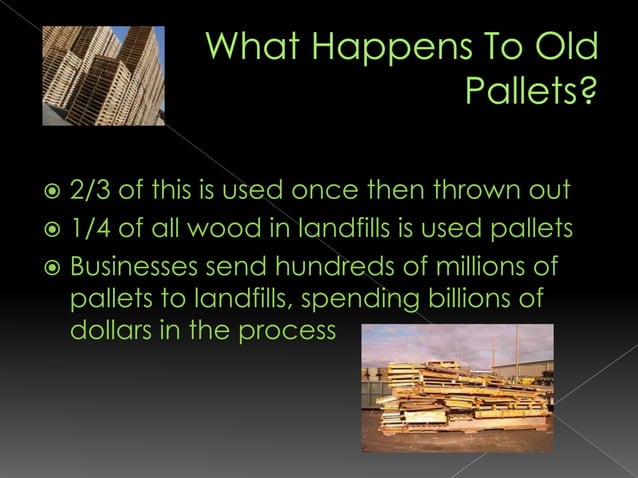 What Happens To Old Pallets?

2/3 of this is used once then thrown out
1/4 of all wood in landfills is used pallets
Businesses send hundreds of millions of pallets to landfills, spending billions of dollars in the process